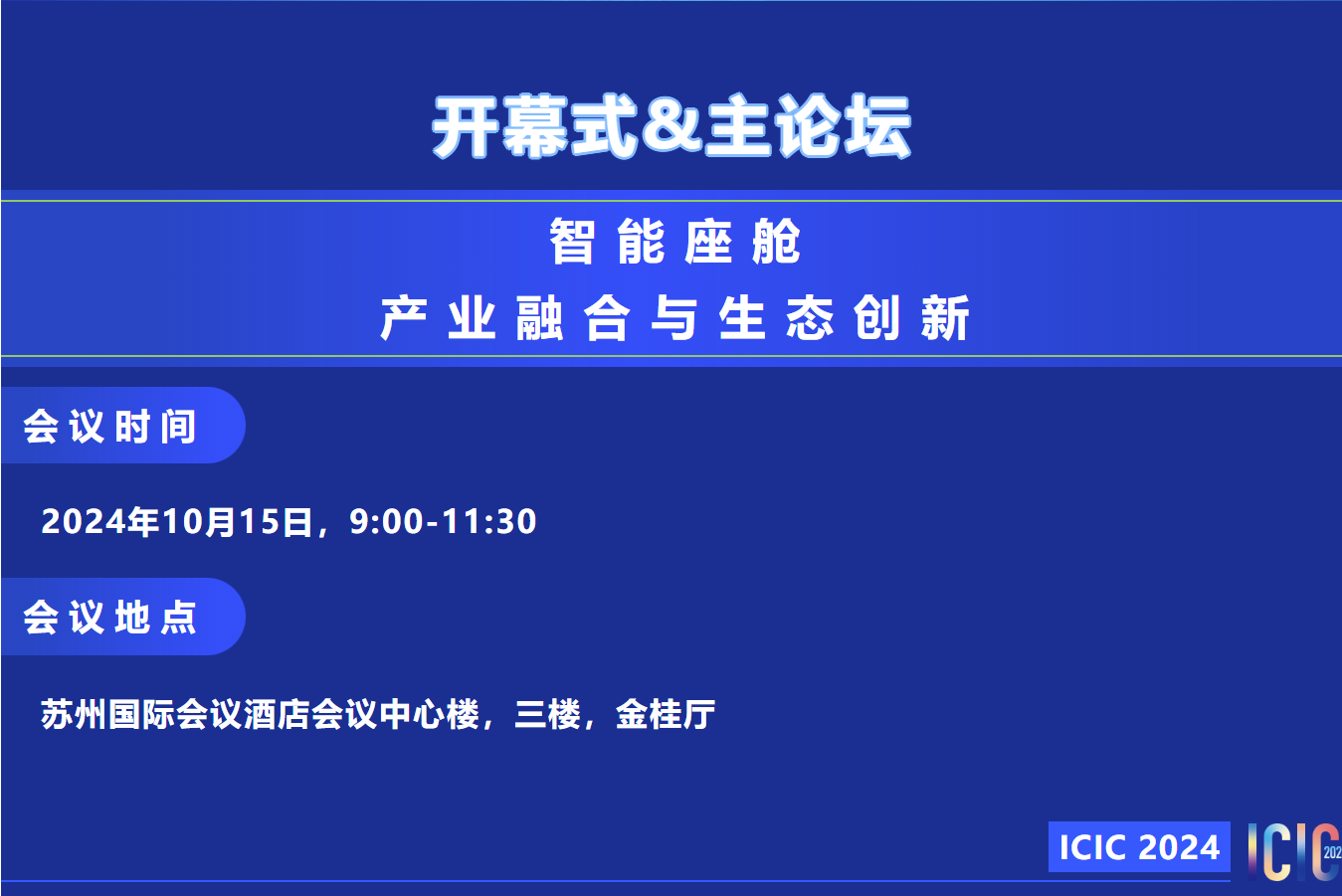 开幕式&主论坛

智能座舱
产业融合与生态创新

会议时间

2024年10月15日，9:00-11:30

会议地点

苏州国际会议酒店会议中心楼，三楼，金桂厅

ICIC 2024

ICIC 202